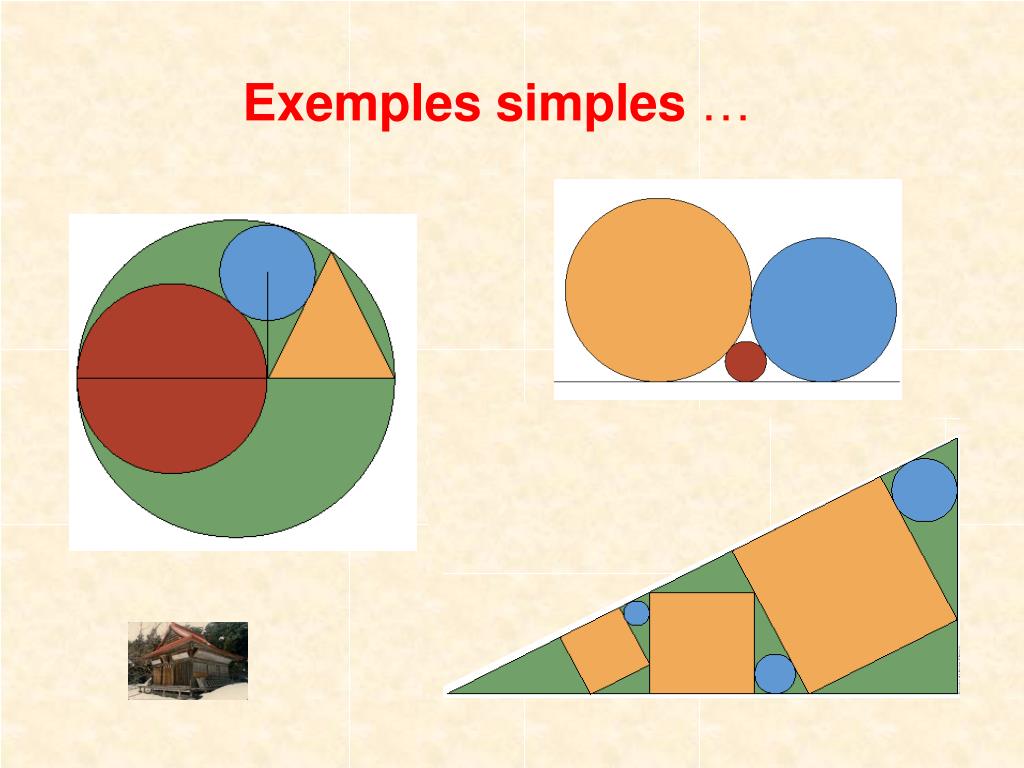 Exemples simples …